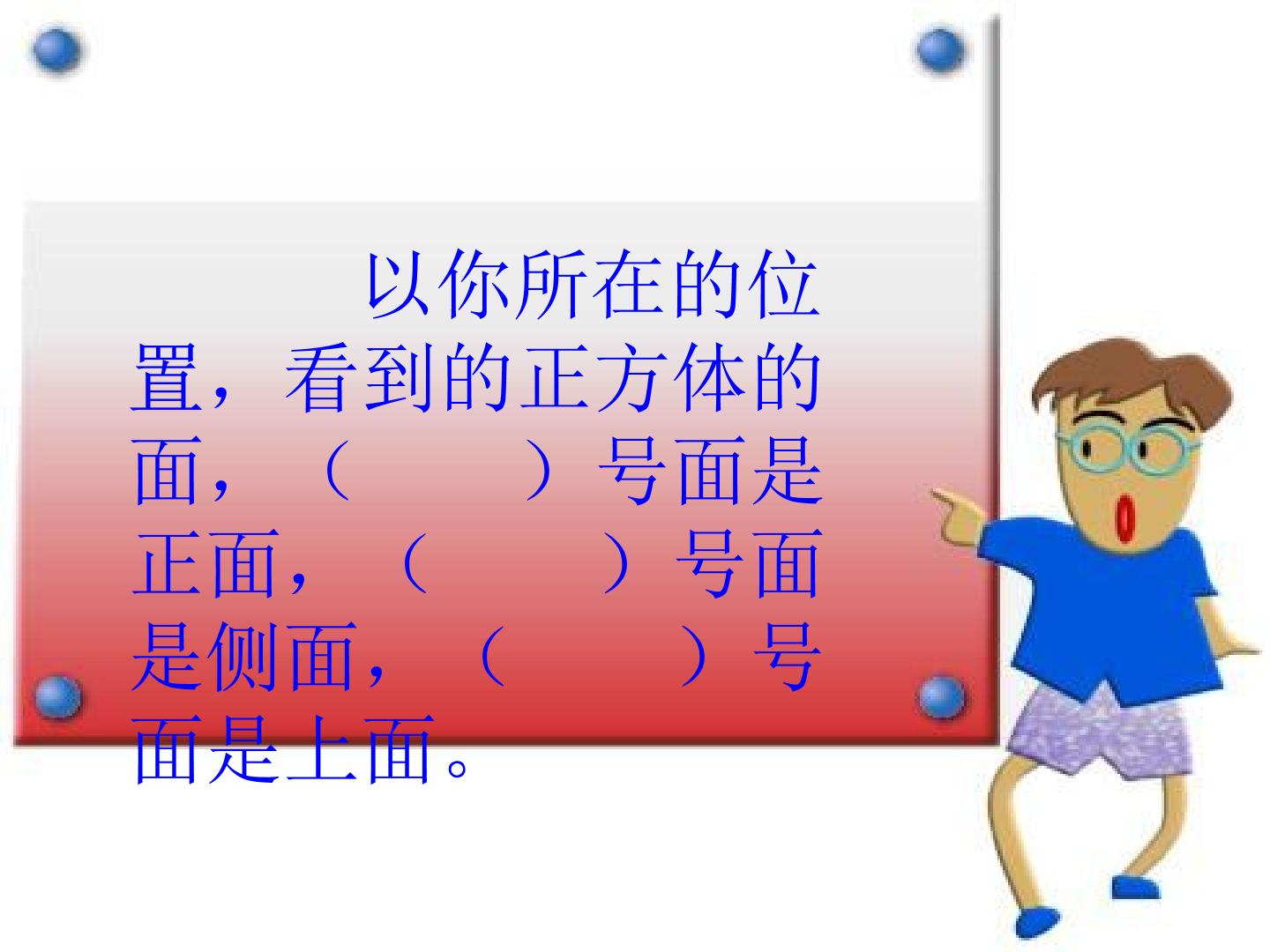 以你所在的位置，看到的正方体的面，（ ）号面是正面，（ ）号面是侧面，（ ）号面是上面。